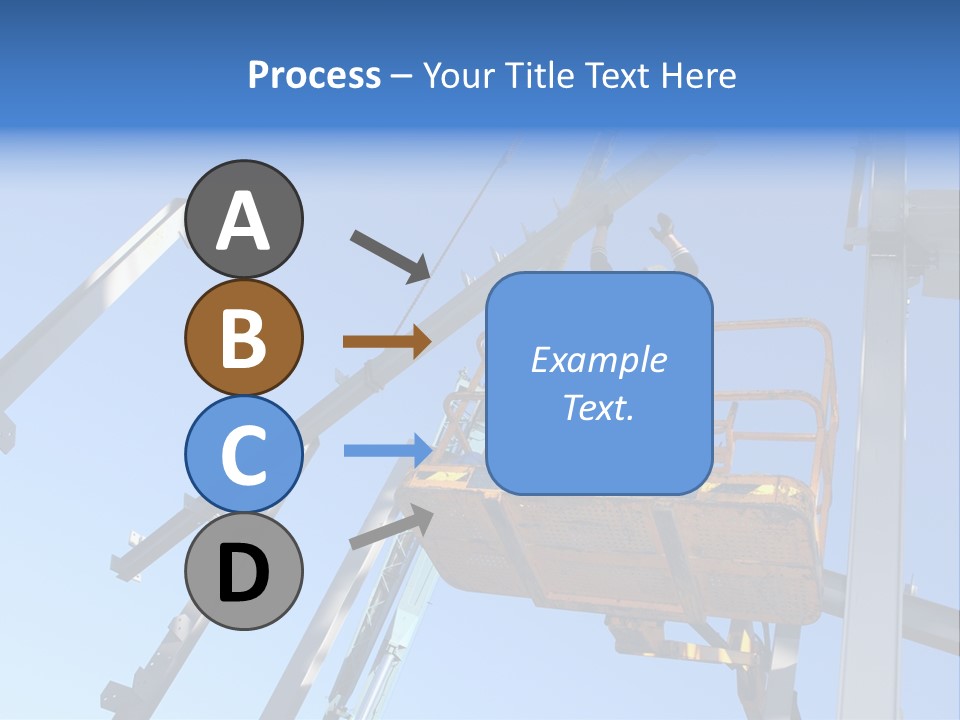 Process – Your Title Text Here

A

B

C

D

Example Text.